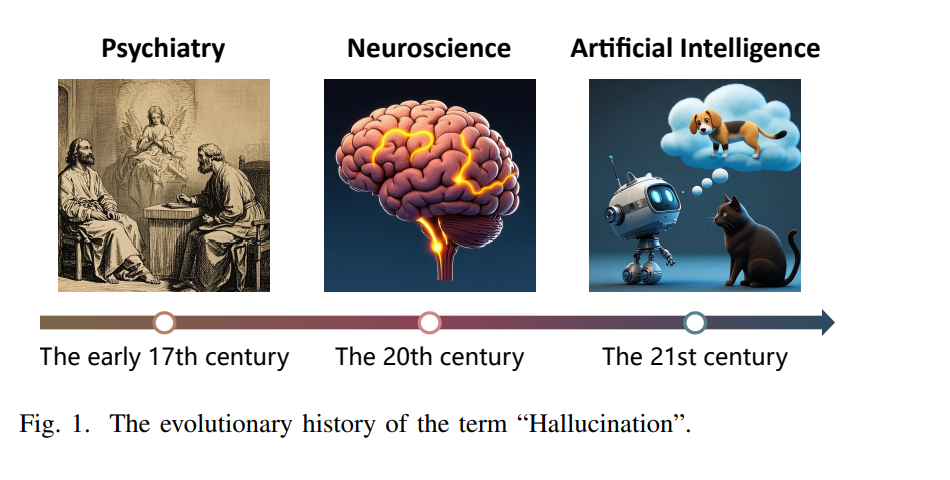 Psychiatry

Neuroscience

Artificial Intelligence

The early 17th century

The 20th century

The 21st century

Fig. 1. The evolutionary history of the term “Hallucination”.